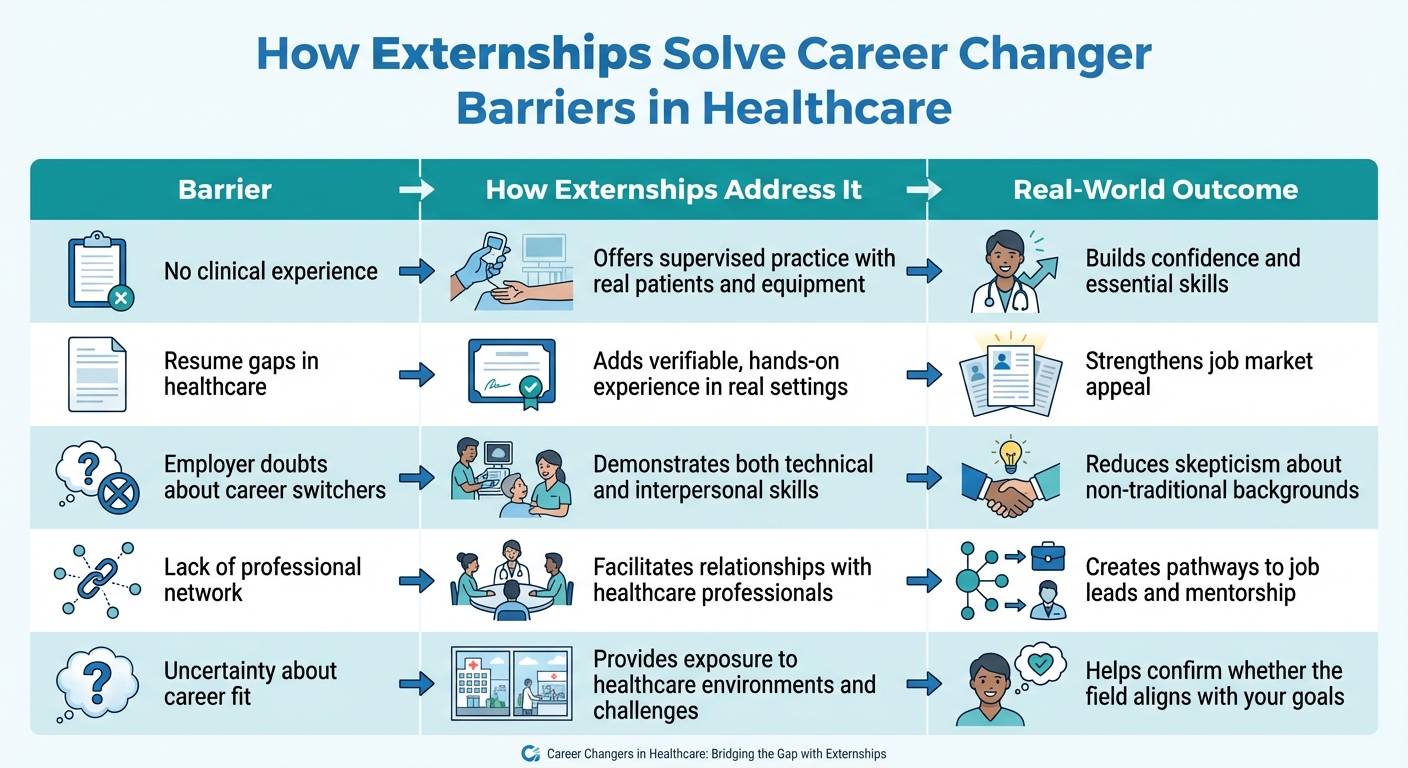 How Externships Solve Career Changer Barriers in Healthcare

| Barrier | How Externships Address It | Real-World Outcome |
|---|---|---|
| No clinical experience | Offers supervised practice with real patients and equipment | Builds confidence and essential skills |
| Resume gaps in healthcare | Adds verifiable, hands-on experience in real settings | Strengthens job market appeal |
| Employer doubts about career switchers | Demonstrates both technical and interpersonal skills | Reduces skepticism about non-traditional backgrounds |
| Lack of professional network | Facilitates relationships with healthcare professionals | Creates pathways to job leads and mentorship |
| Uncertainty about career fit | Provides exposure to healthcare environments and challenges | Helps confirm whether the field aligns with your goals |

Career Changers in Healthcare: Bridging the Gap with Externships